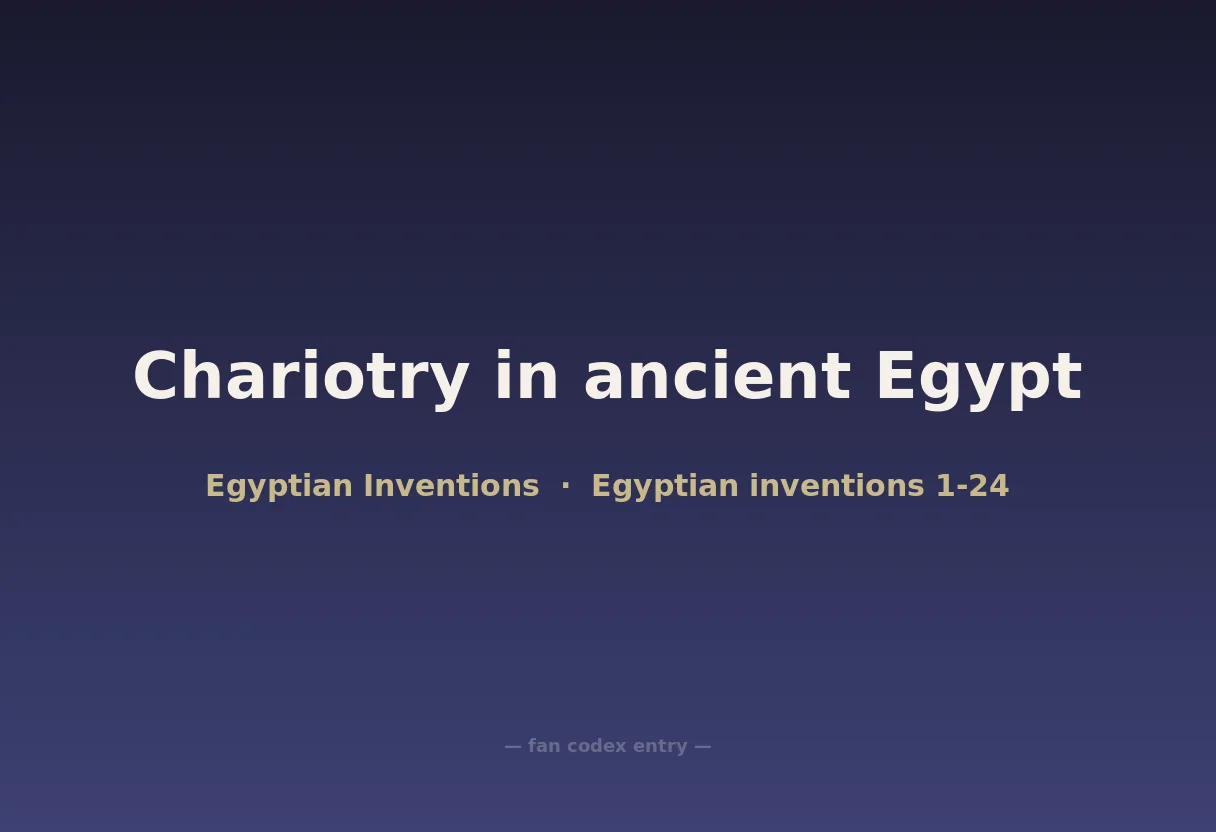 Chariotry in ancient Egypt

Egyptian Inventions · Egyptian inventions 1-24

— fan codex entry —